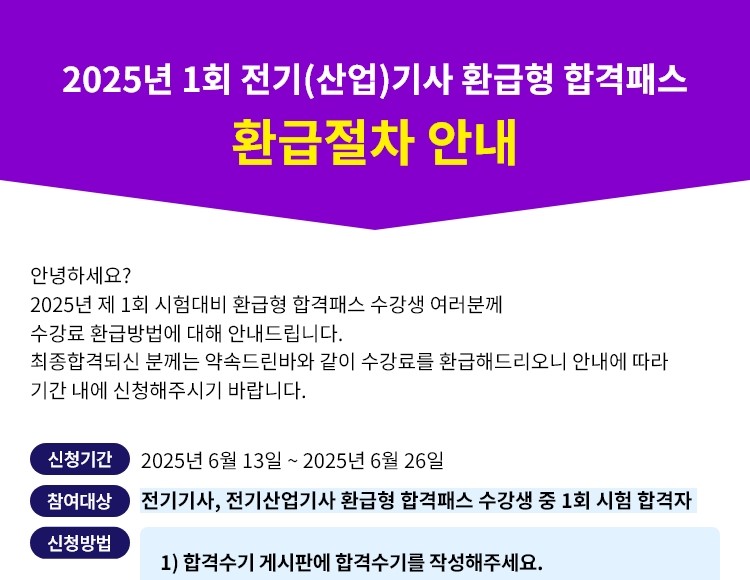 2025년 1회 전기(산업)기사 환급형 합격패스
환급절차 안내

안녕하세요?
2025년 제 1회 시험대비 환급형 합격패스 수강생 여러분께
수강료 환급방법에 대해 안내드립니다.
최종합격되신 분께는 약속드린바와 같이 수강료를 환급해드리오니 안내에 따라
기간 내에 신청해주시기 바랍니다.

신청기간 2025년 6월 13일 ~ 2025년 6월 26일

참여대상 전기기사, 전기산업기사 환급형 합격패스 수강생 중 1회 시험 합격자

신청방법
1) 합격수기 게시판에 합격수기를 작성해주세요.